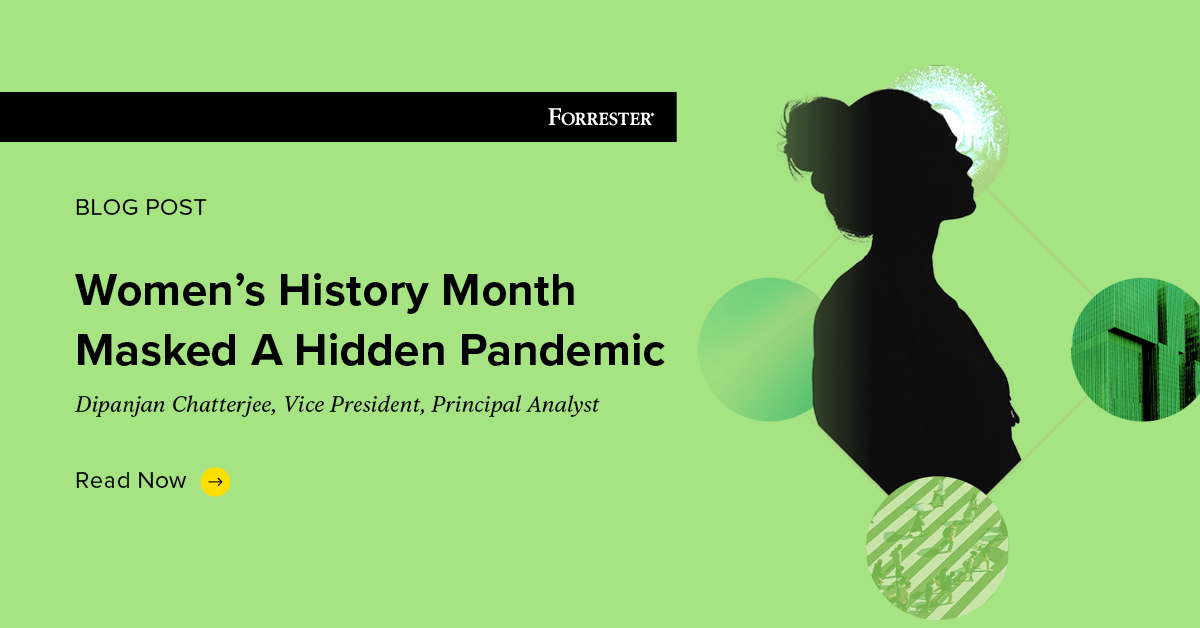 FORRESTER®

BLOG POST

Women's History Month Masked A Hidden Pandemic

Dipanjan Chatterjee, Vice President, Principal Analyst

Read Now →